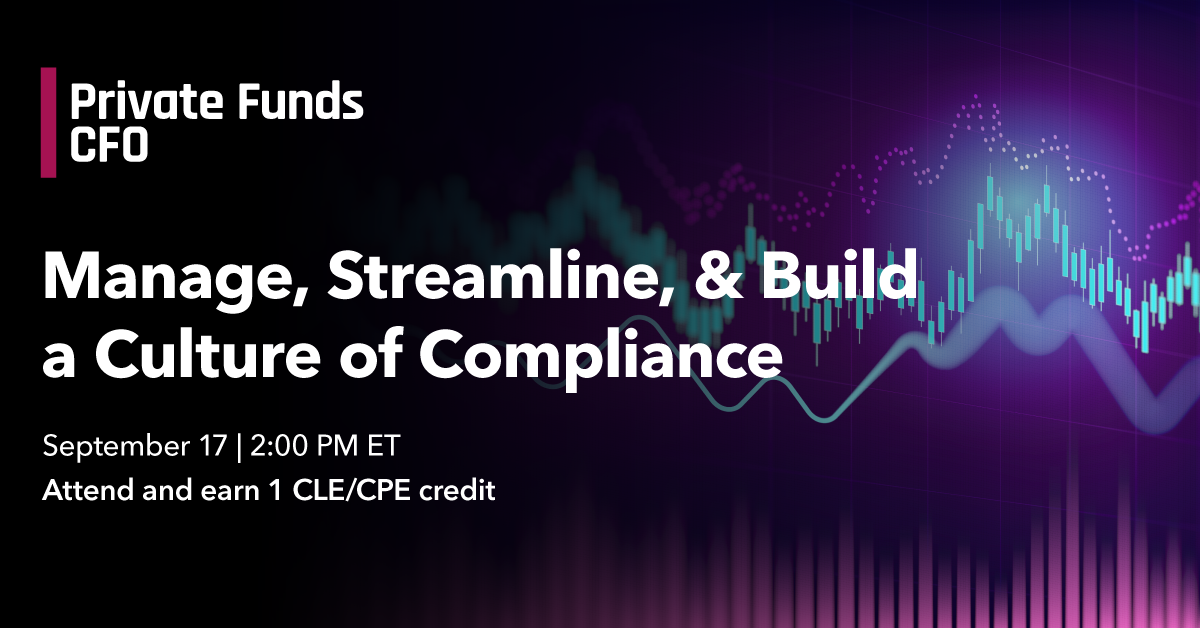 Private Funds
CFO

Manage, Streamline, & Build a Culture of Compliance

September 17 | 2:00 PM ET
Attend and earn 1 CLE/CPE credit